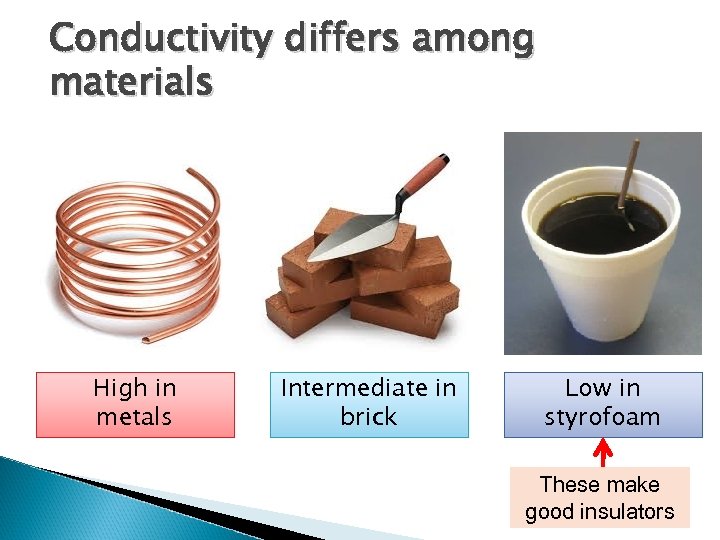 Conductivity differs among materials

High in metals

Intermediate in brick

Low in styrofoam

These make good insulators